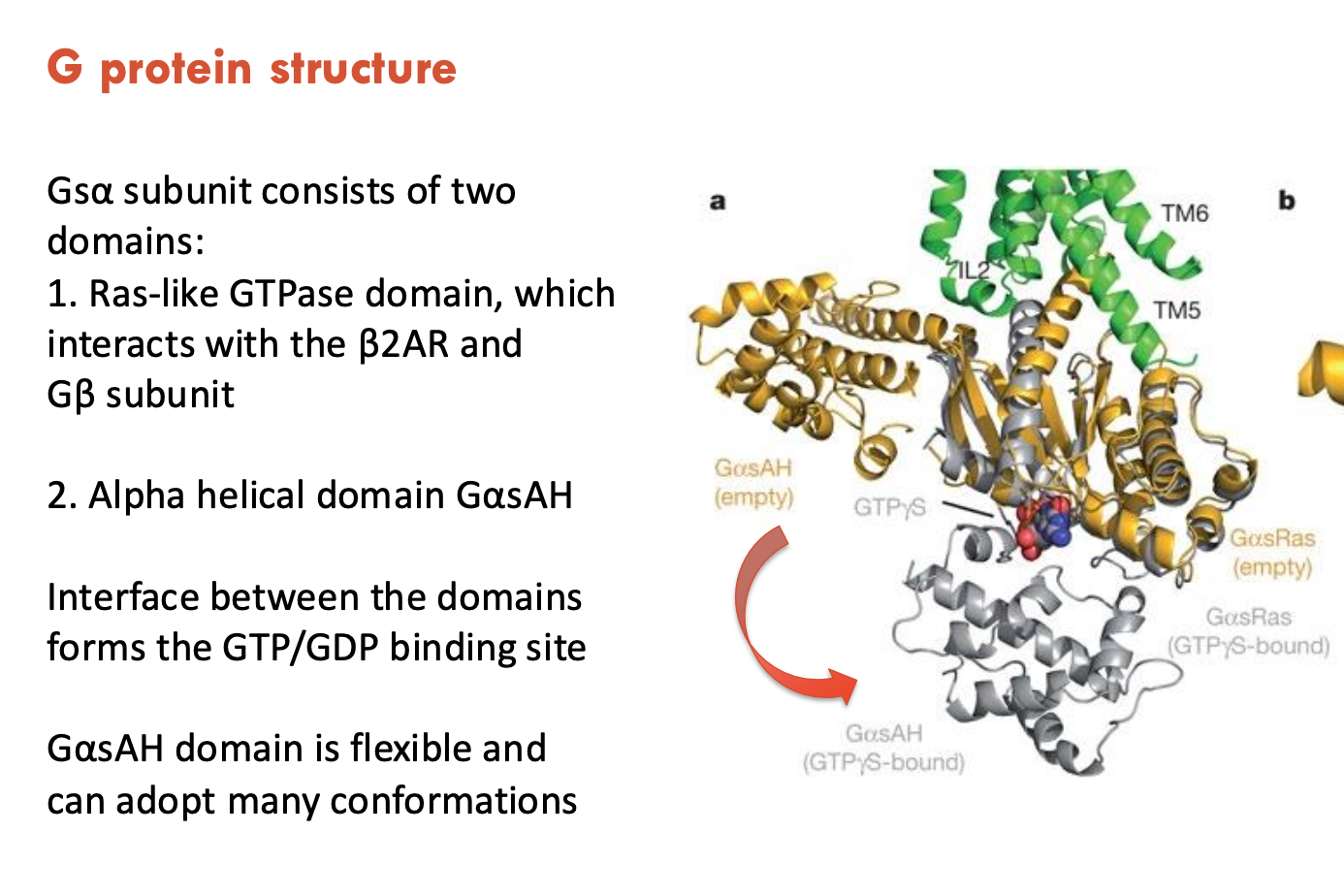 G protein structure

Gsα subunit consists of two domains:
1. Ras-like GTPase domain, which interacts with the β2AR and Gβ subunit

2. Alpha helical domain GαsAH

Interface between the domains forms the GTP/GDP binding site

GαsAH domain is flexible and can adopt many conformations

a

b

TM6

IL2

TM5

GαsAH
(empty)

GTPγS

GαsRas
(empty)

GαsRas
(GTPγS-bound)

GαsAH
(GTPγS-bound)